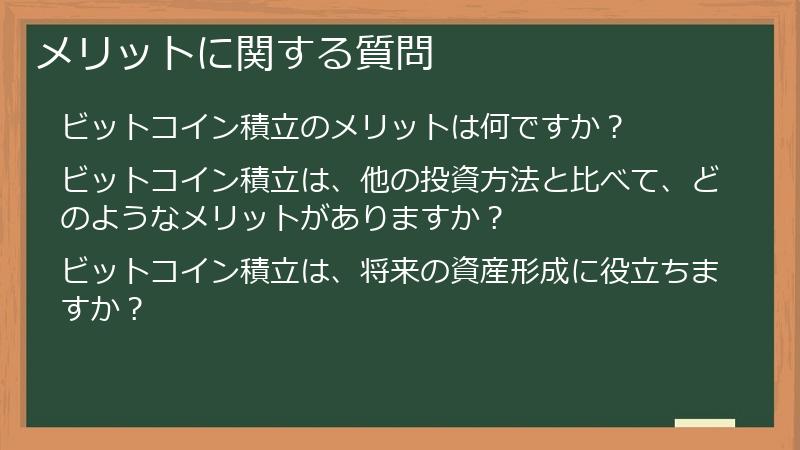 メリットに関する質問

ビットコイン積立のメリットは何ですか？

ビットコイン積立は、他の投資方法と比べて、どのようなメリットがありますか？

ビットコイン積立は、将来の資産形成に役立ちますか？